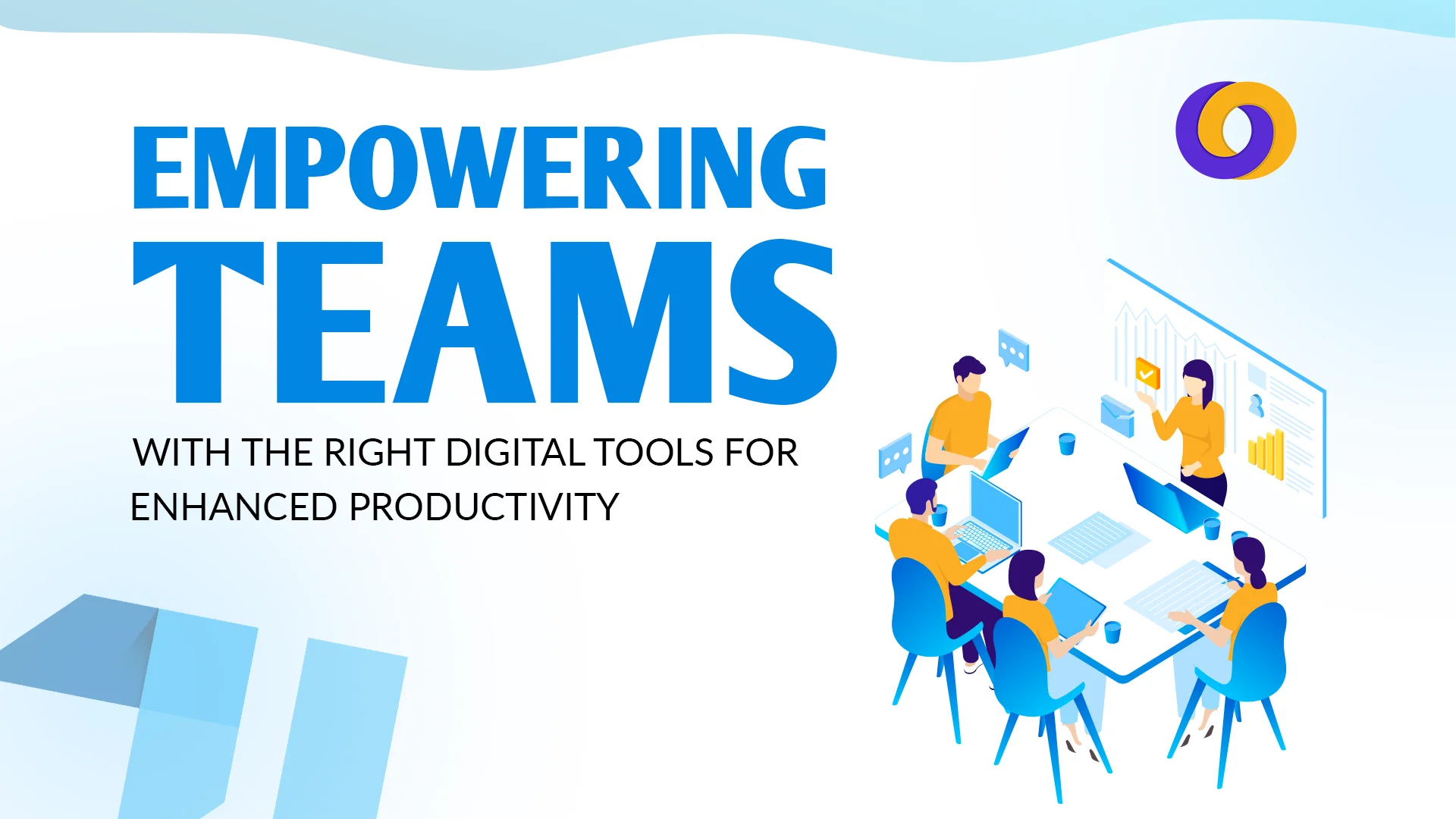 EMPOWERING
TEAMS
WITH THE RIGHT DIGITAL TOOLS FOR ENHANCED PRODUCTIVITY